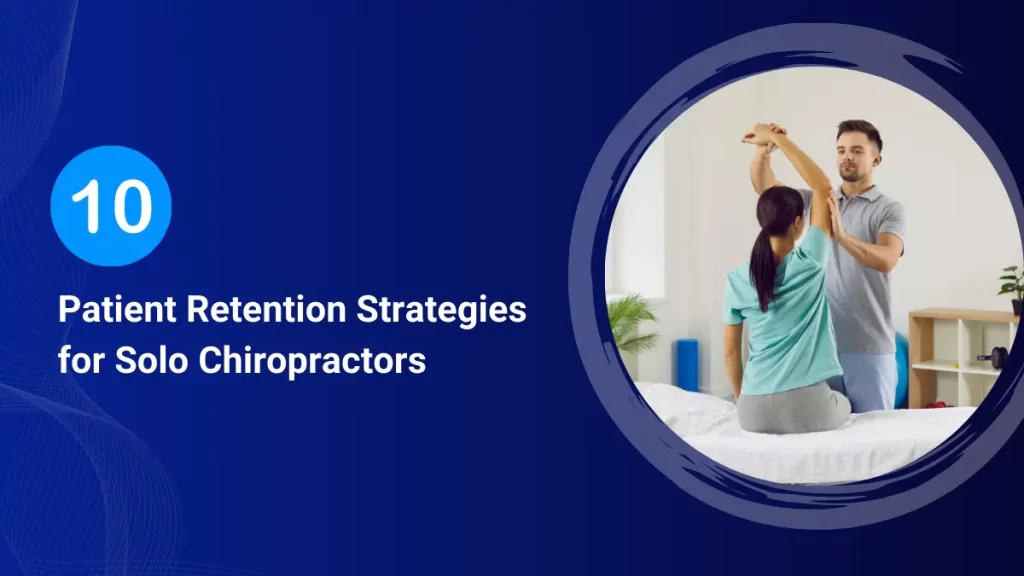 10

Patient Retention Strategies for Solo Chiropractors